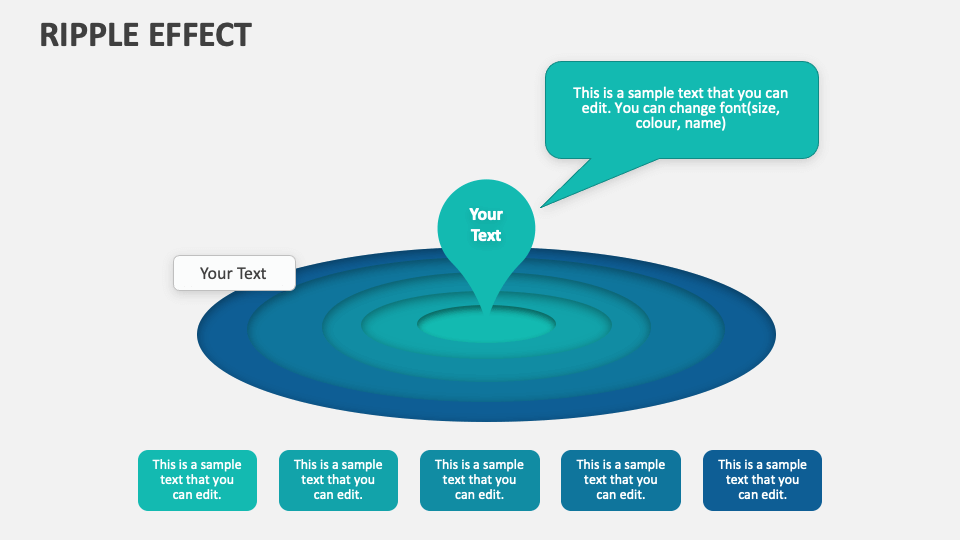 RIPPLE EFFECT

This is a sample text that you can edit. You can change font(size, colour, name)

Your Text

Your Text

This is a sample text that you can edit.

This is a sample text that you can edit.

This is a sample text that you can edit.

This is a sample text that you can edit.

This is a sample text that you can edit.